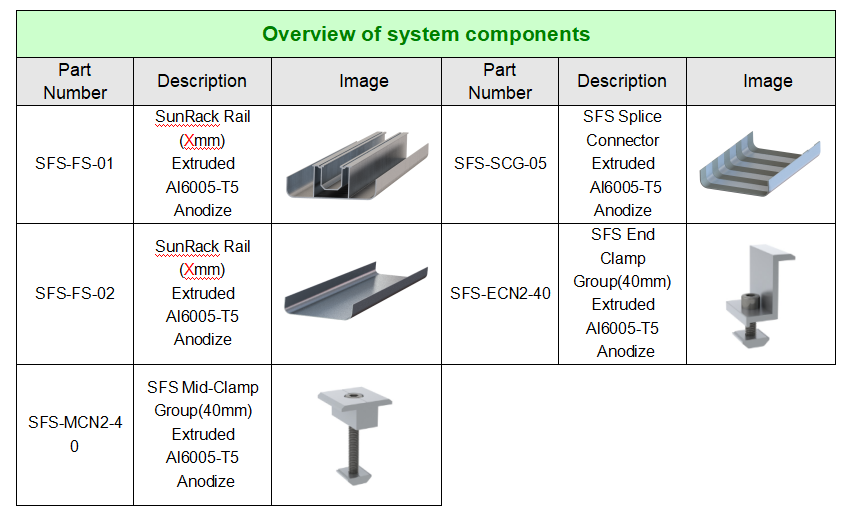 Overview of system components

| Part Number | Description | Image | Part Number | Description | Image |
|---|---|---|---|---|---|
| SFS-FS-01 | SunRack Rail (Xmm) Extruded Al6005-T5 Anodize | | SFS-SCG-05 | SFS Splice Connector Extruded Al6005-T5 Anodize | |
| SFS-FS-02 | SunRack Rail (Xmm) Extruded Al6005-T5 Anodize | | SFS-ECN2-40 | SFS End Clamp Group(40mm) Extruded Al6005-T5 Anodize | |
| SFS-MCN2-40 | SFS Mid-Clamp Group(40mm) Extruded Al6005-T5 Anodize | | | | |